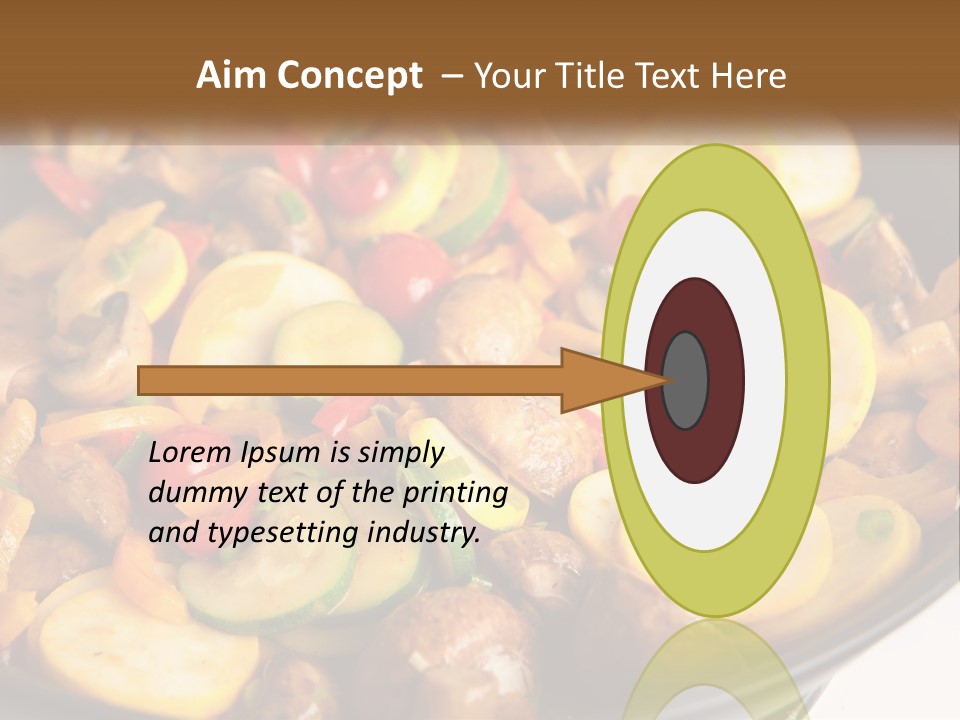 Aim Concept – Your Title Text Here

Lorem Ipsum is simply dummy text of the printing and typesetting industry.